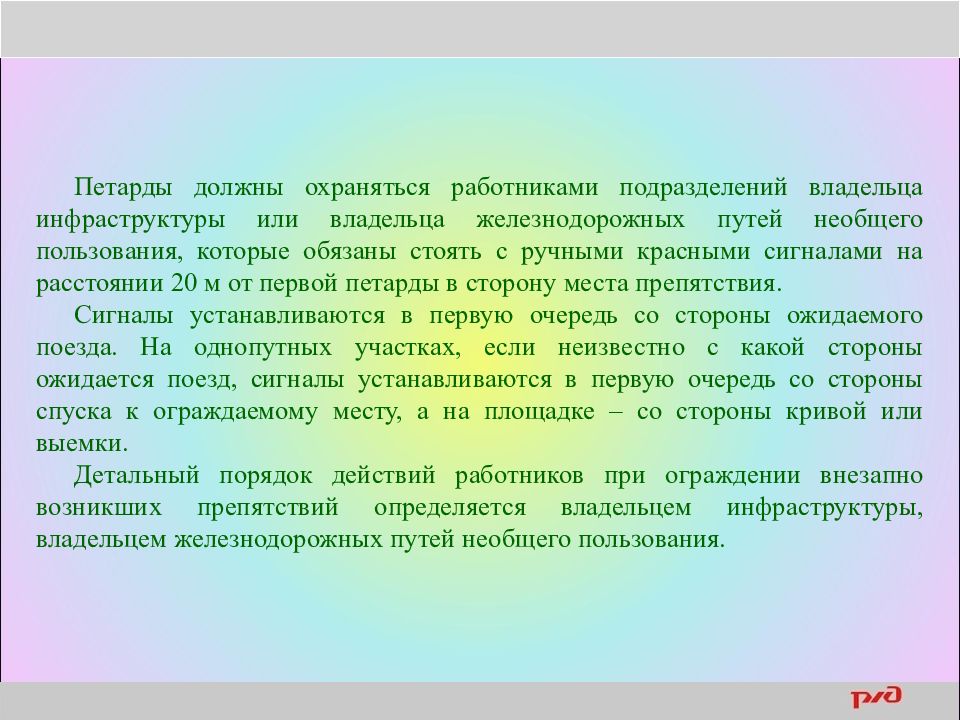 Петарды должны охраняться работниками подразделений владельца инфраструктуры или владельца железнодорожных путей необщего пользования, которые обязаны стоять с ручными красными сигналами на расстоянии 20 м от первой петарды в сторону места препятствия.

Сигналы устанавливаются в первую очередь со стороны ожидаемого поезда. На однопутных участках, если неизвестно с какой стороны ожидается поезд, сигналы устанавливаются в первую очередь со стороны спуска к ограждаемому месту, а на площадке – со стороны кривой или выемки.

Детальный порядок действий работников при ограждении внезапно возникших препятствий определяется владельцем инфраструктуры, владельцем железнодорожных путей необщего пользования.

РЖД